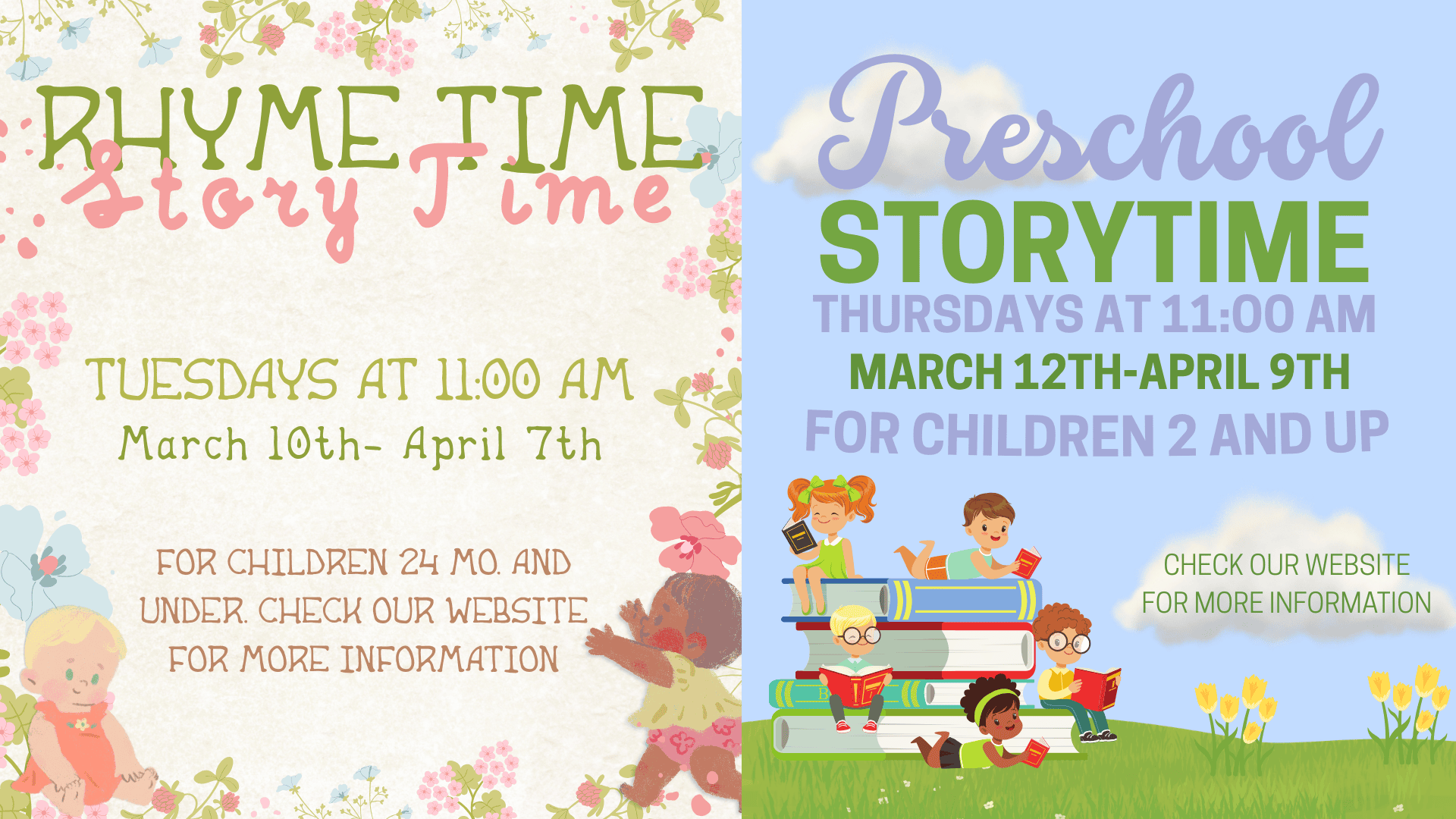 RHYME TIME
Story Time

TUESDAYS AT 11:00 AM
March 10th- April 7th

FOR CHILDREN 24 MO. AND UNDER. CHECK OUR WEBSITE FOR MORE INFORMATION

Preschool
STORYTIME
THURSDAYS AT 11:00 AM
MARCH 12TH-APRIL 9TH
FOR CHILDREN 2 AND UP

CHECK OUR WEBSITE FOR MORE INFORMATION